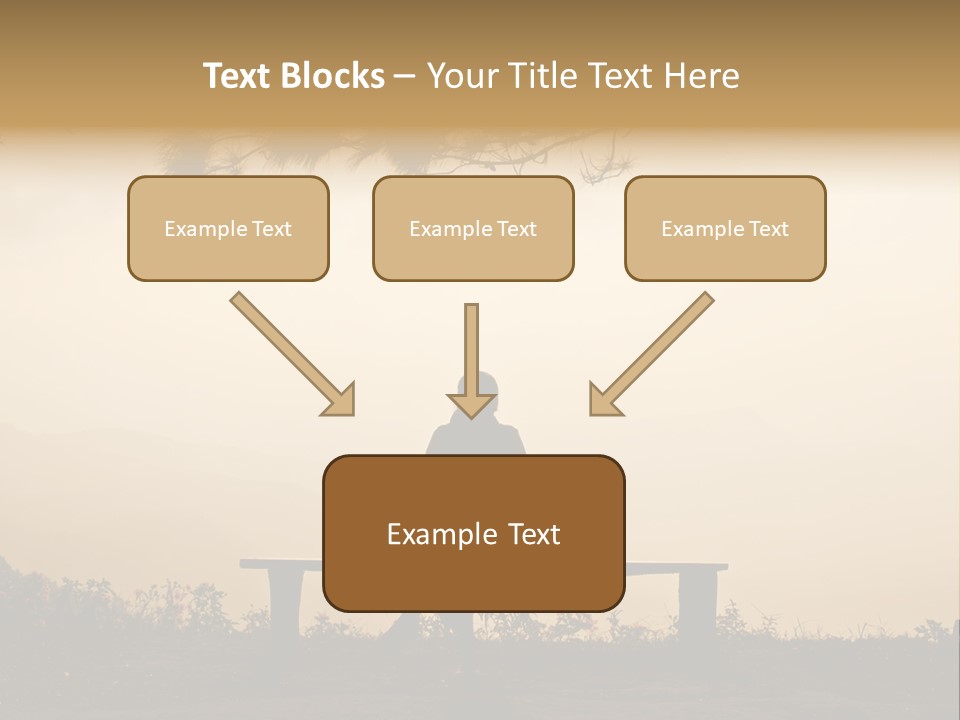 Text Blocks – Your Title Text Here

Example Text

Example Text

Example Text

Example Text